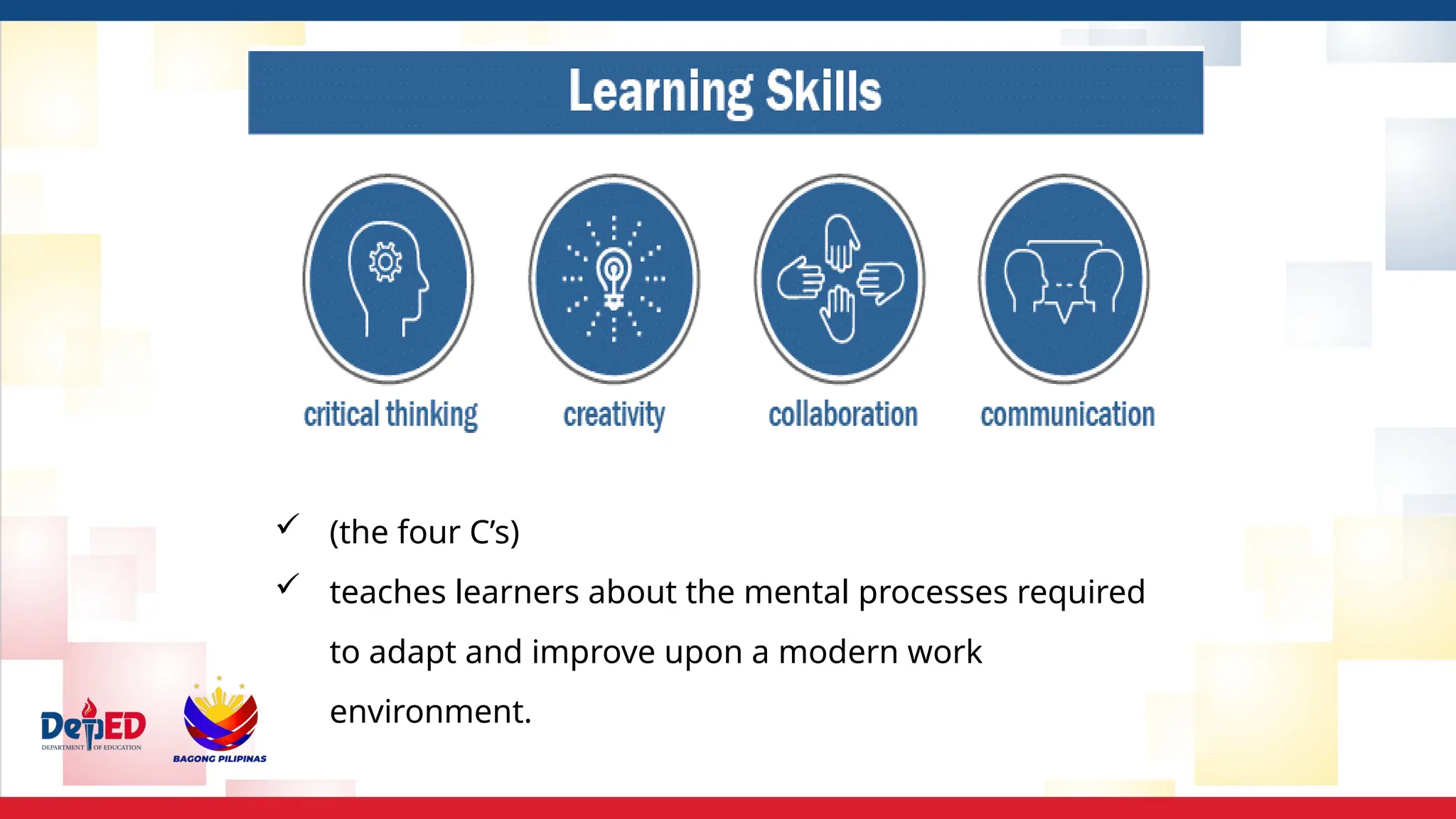 Learning Skills

critical thinking

creativity

collaboration

communication

✓ (the four C's)

✓ teaches learners about the mental processes required to adapt and improve upon a modern work environment.

DepED
DEPARTMENT OF EDUCATION

BAGONG PILIPINAS